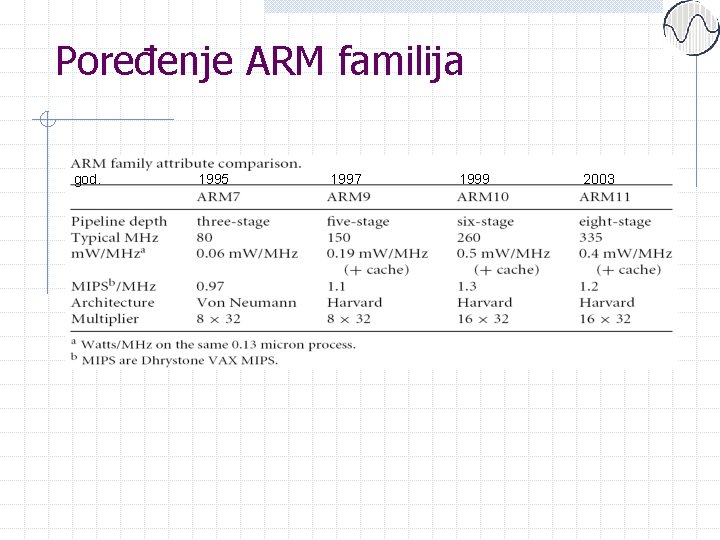 Poređenje ARM familija

ARM family attribute comparison.

| god. | 1995 | 1997 | 1999 | 2003 |
|---|---|---|---|---|
| | ARM7 | ARM9 | ARM10 | ARM11 |
| Pipeline depth | three-stage | five-stage | six-stage | eight-stage |
| Typical MHz | 80 | 150 | 260 | 335 |
| mW/MHz$^a$ | 0.06 mW/MHz | 0.19 mW/MHz (+ cache) | 0.5 mW/MHz (+ cache) | 0.4 mW/MHz (+ cache) |
| MIPS$^b$/MHz | 0.97 | 1.1 | 1.3 | 1.2 |
| Architecture | Von Neumann | Harvard | Harvard | Harvard |
| Multiplier | $8 \times 32$ | $8 \times 32$ | $16 \times 32$ | $16 \times 32$ |

$^a$ Watts/MHz on the same 0.13 micron process.
$^b$ MIPS are Dhrystone VAX MIPS.